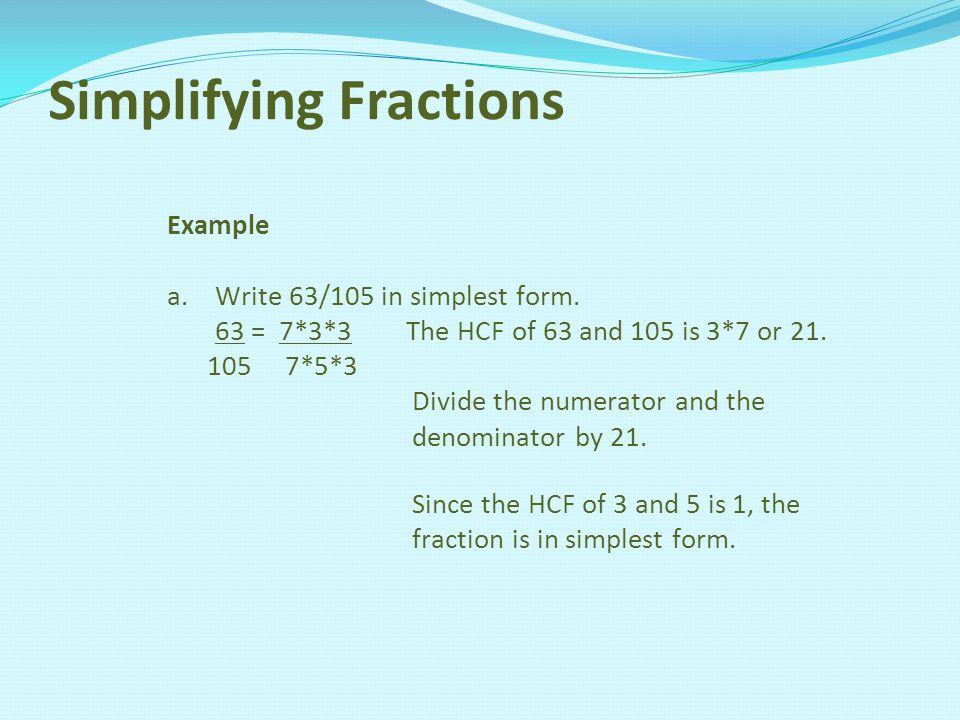 Simplifying Fractions

Example

a. Write 63/105 in simplest form.

$\frac{63}{105} = \frac{7*3*3}{7*5*3}$ The HCF of 63 and 105 is 3*7 or 21.

Divide the numerator and the denominator by 21.

Since the HCF of 3 and 5 is 1, the fraction is in simplest form.